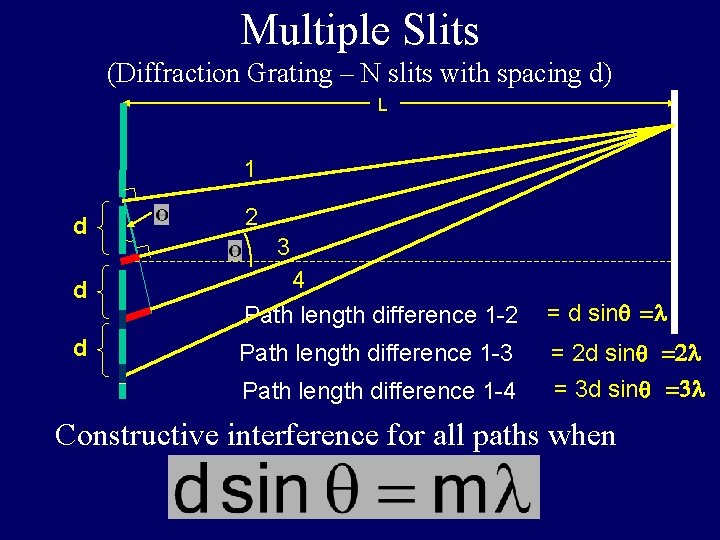 Multiple Slits
(Diffraction Grating – N slits with spacing d)

L

1
2
3
4

d
d
d

$\theta$
$\theta$

Path length difference 1-2 $= d \sin\theta = \lambda$
Path length difference 1-3 $= 2d \sin\theta = 2\lambda$
Path length difference 1-4 $= 3d \sin\theta = 3\lambda$

Constructive interference for all paths when

$d \sin\theta = m\lambda$